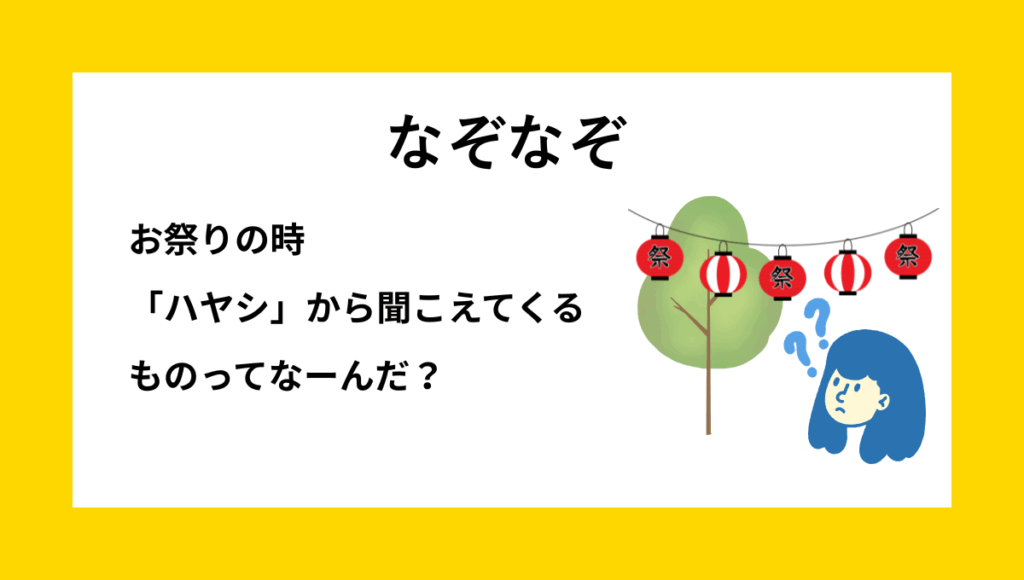 なぞなぞ

お祭りの時

「ハヤシ」から聞こえてくる

ものってなーんだ？

祭

祭

祭